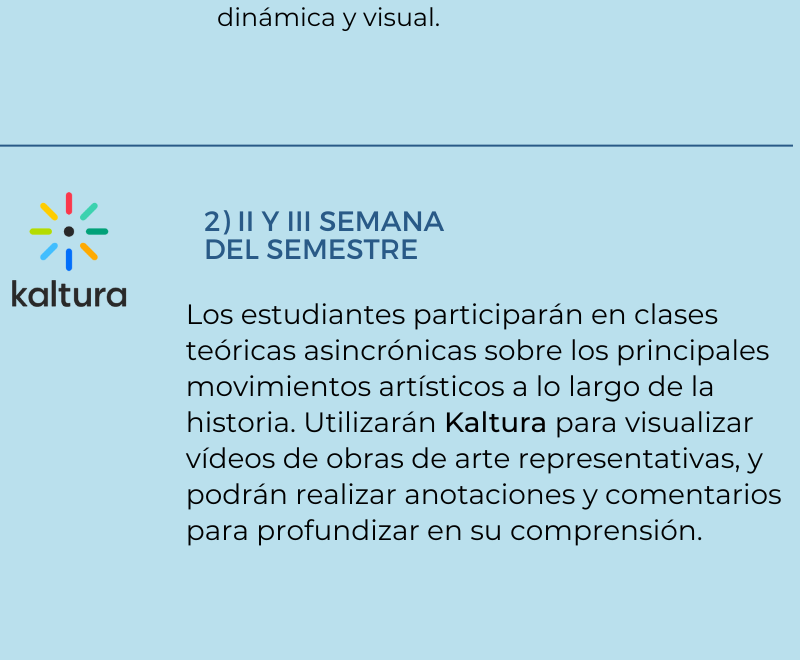 dinámica y visual.

kaltura

2) II Y III SEMANA DEL SEMESTRE

Los estudiantes participarán en clases teóricas asincrónicas sobre los principales movimientos artísticos a lo largo de la historia. Utilizarán Kaltura para visualizar vídeos de obras de arte representativas, y podrán realizar anotaciones y comentarios para profundizar en su comprensión.